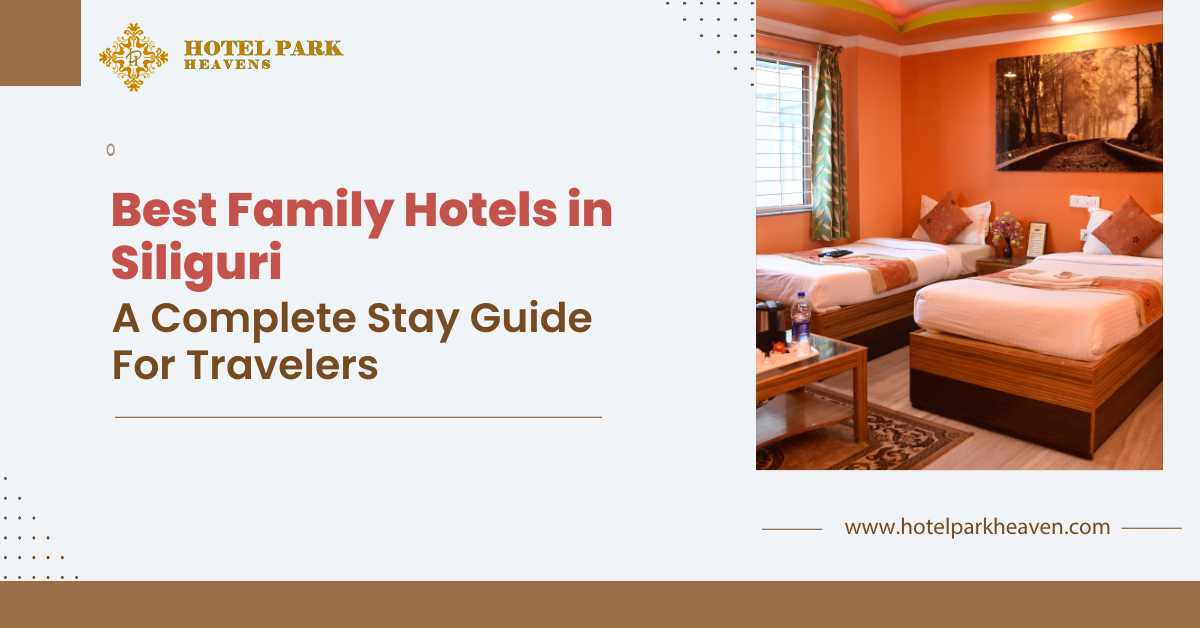 HOTEL PARK
HEAVENS

0

Best Family Hotels in Siliguri

A Complete Stay Guide For Travelers

www.hotelparkheaven.com